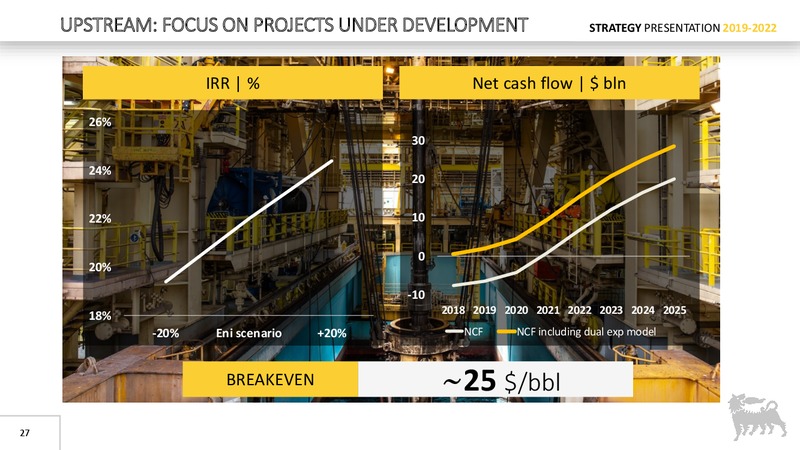 UPSTREAM: FOCUS ON PROJECTS UNDER DEVELOPMENT

STRATEGY PRESENTATION 2019-2022

IRR | %

26%
24%
22%
20%
18%

-20% Eni scenario +20%

Net cash flow | $ bln

30
20
10
0
-10

2018 2019 2020 2021 2022 2023 2024 2025

NCF NCF including dual exp model

BREAKEVEN

~25 $/bbl

27